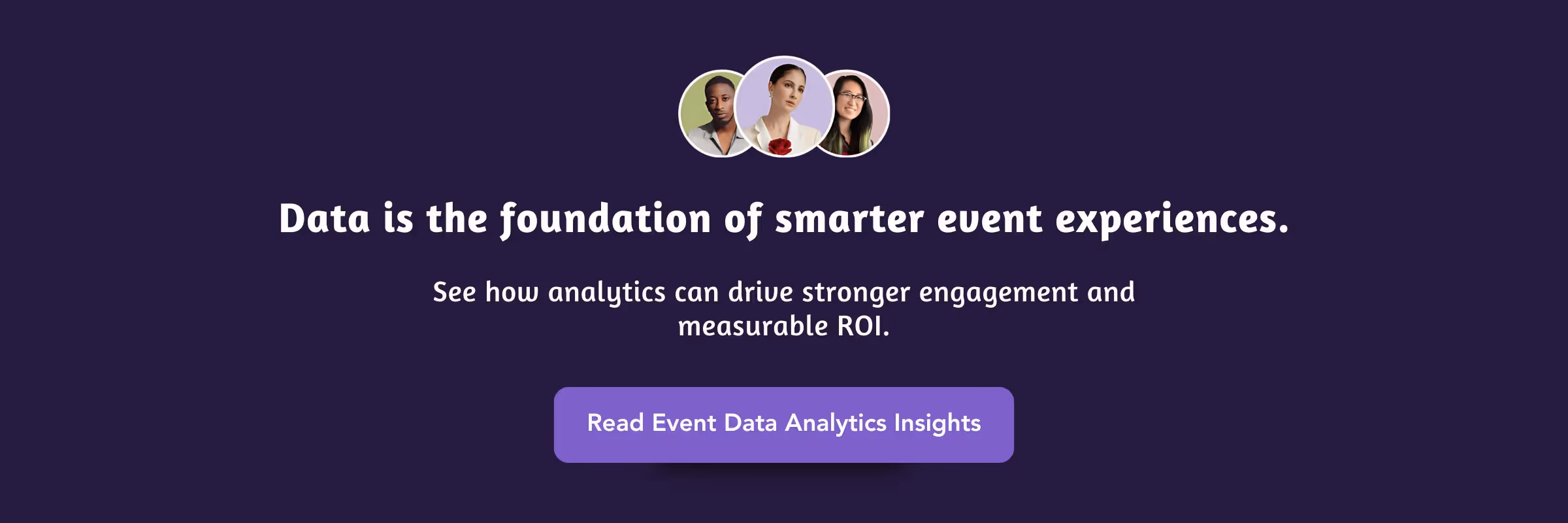 Data is the foundation of smarter event experiences.

See how analytics can drive stronger engagement and measurable ROI.

Read Event Data Analytics Insights